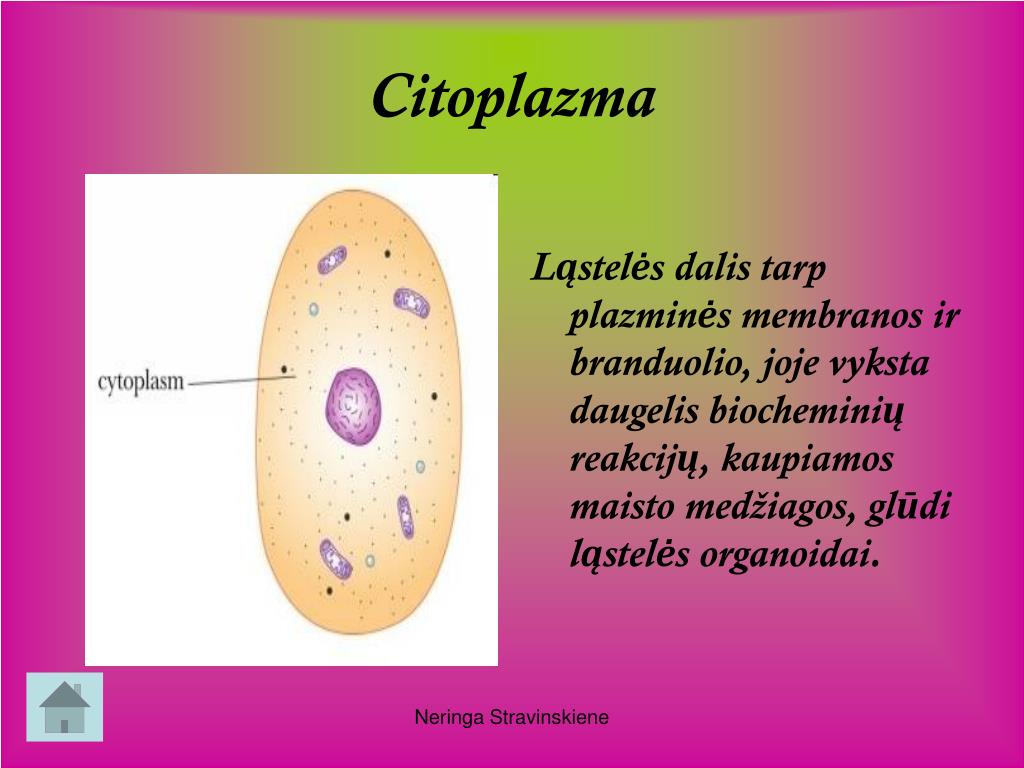 Citoplazma

cytoplasm

Ląstelės dalis tarp plazminės membranos ir branduolio, joje vyksta daugelis biocheminių reakcijų, kaupiamos maisto medžiagos, glūdi ląstelės organoidai.

Neringa Stravinskiene